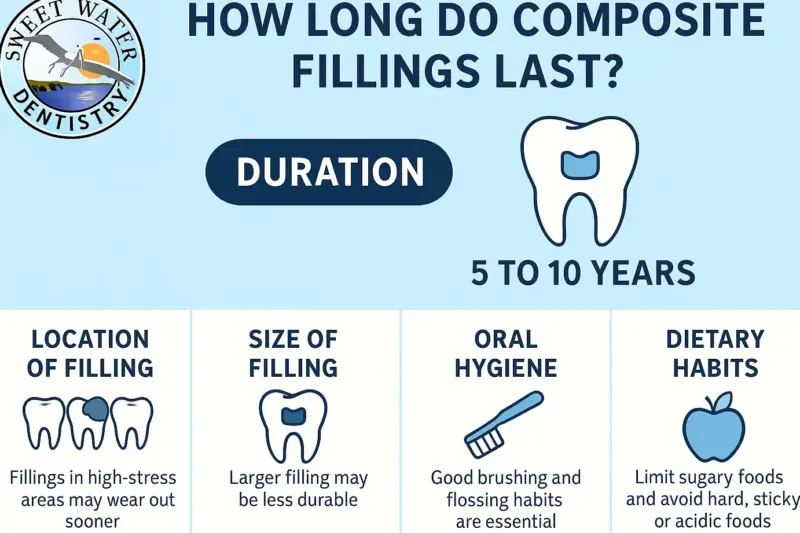 SWEET WATER DENTISTRY

HOW LONG DO COMPOSITE FILLINGS LAST?

DURATION

5 TO 10 YEARS

LOCATION OF FILLING

Fillings in high-stress areas may wear out sooner

SIZE OF FILLING

Larger filling may be less durable

ORAL HYGIENE

Good brushing and flossing habits are essential

DIETARY HABITS

Limit sugary foods and avoid hard, sticky or acidic foods